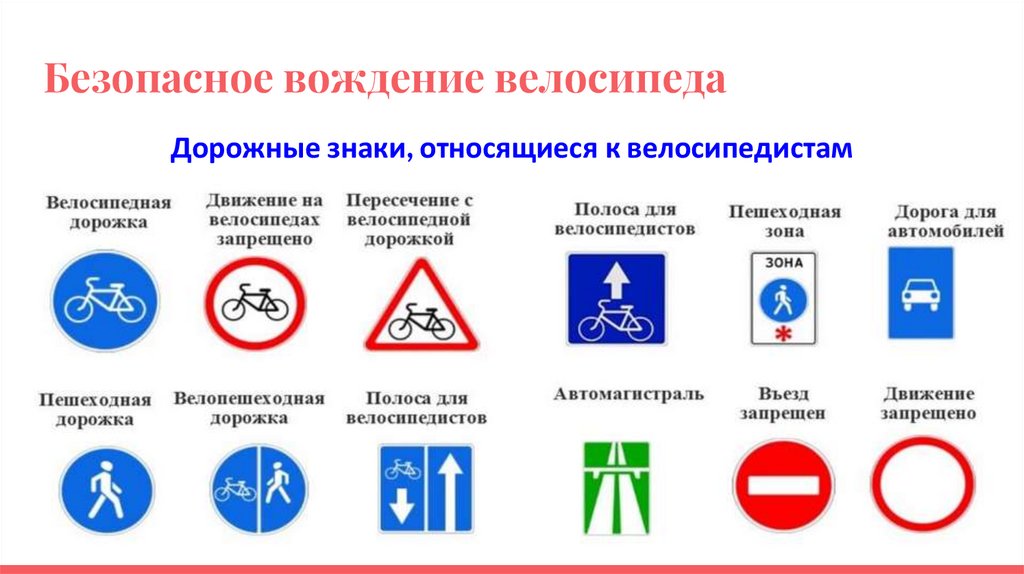 Безопасное вождение велосипеда

Дорожные знаки, относящиеся к велосипедистам

Велосипедная дорожка

Движение на велосипедах запрещено

Пересечение с велосипедной дорожкой

Полоса для велосипедистов

Пешеходная зона

ЗОНА

Дорога для автомобилей

Пешеходная дорожка

Велопешеходная дорожка

Полоса для велосипедистов

Автомагистраль

Въезд запрещен

Движение запрещено